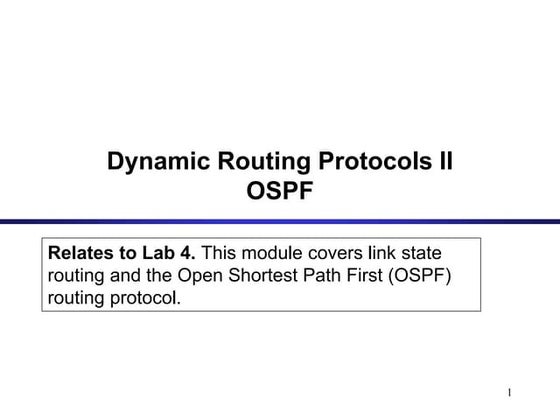 Dynamic Routing Protocols II
OSPF

Relates to Lab 4. This module covers link state routing and the Open Shortest Path First (OSPF) routing protocol.

1